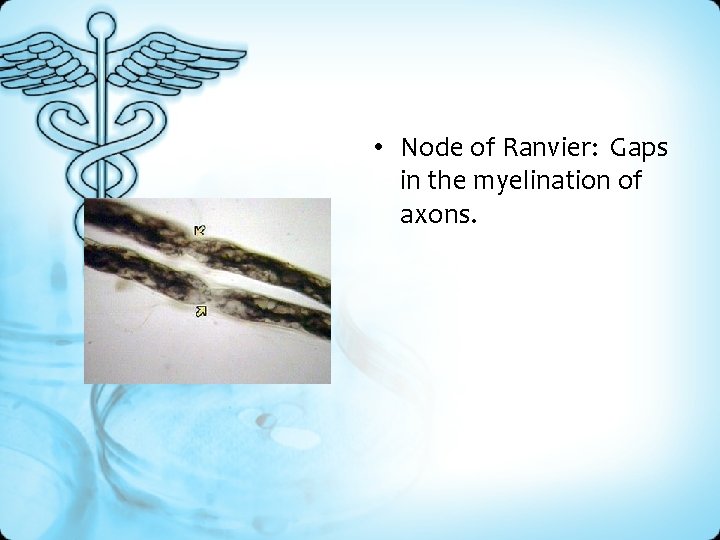 • Node of Ranvier: Gaps in the myelination of axons.